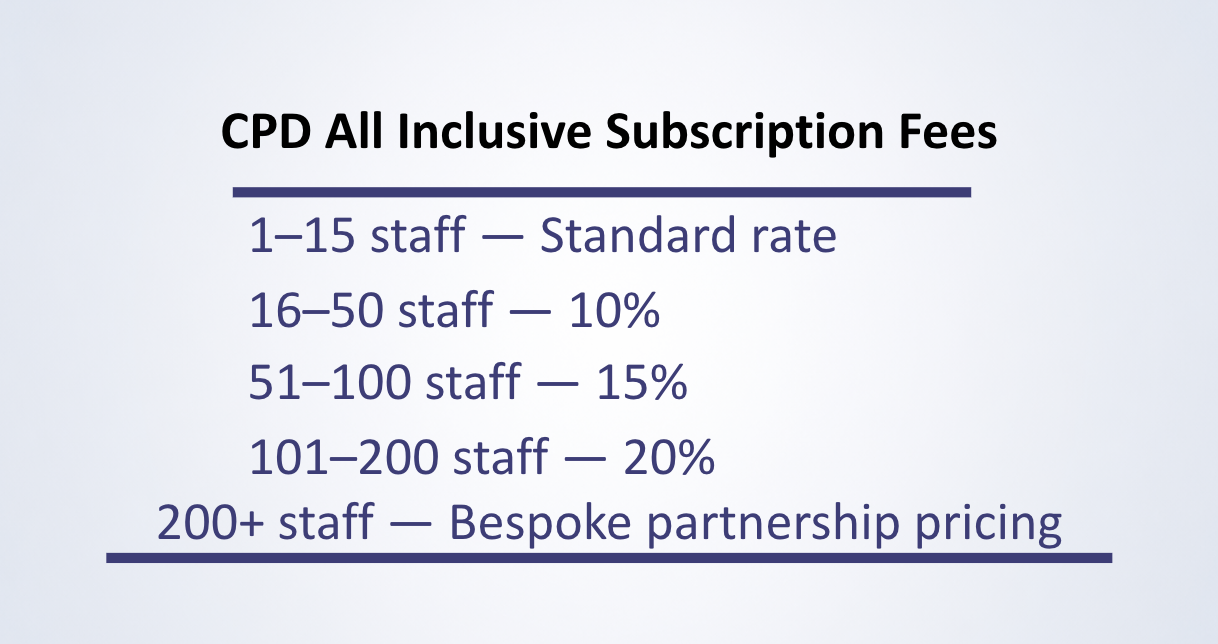 CPD All Inclusive Subscription Fees

1–15 staff — Standard rate

16–50 staff — 10%

51–100 staff — 15%

101–200 staff — 20%

200+ staff — Bespoke partnership pricing